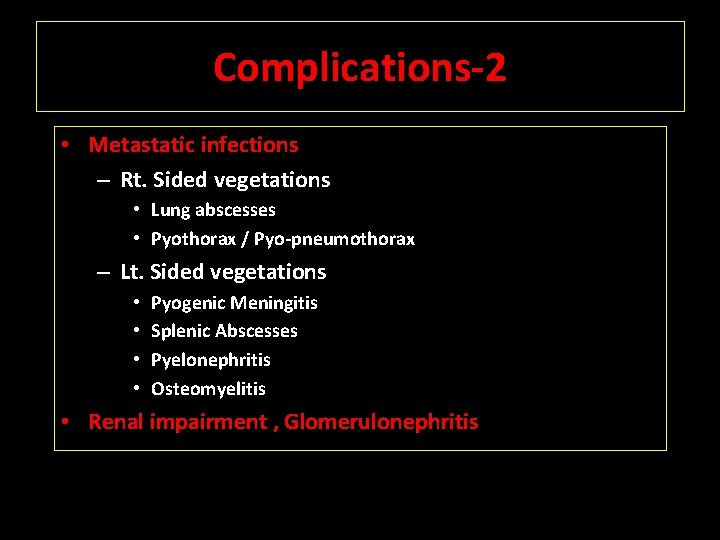 Complications-2

• Metastatic infections
  – Rt. Sided vegetations
    • Lung abscesses
    • Pyothorax / Pyo-pneumothorax
  – Lt. Sided vegetations
    • Pyogenic Meningitis
    • Splenic Abscesses
    • Pyelonephritis
    • Osteomyelitis
• Renal impairment , Glomerulonephritis